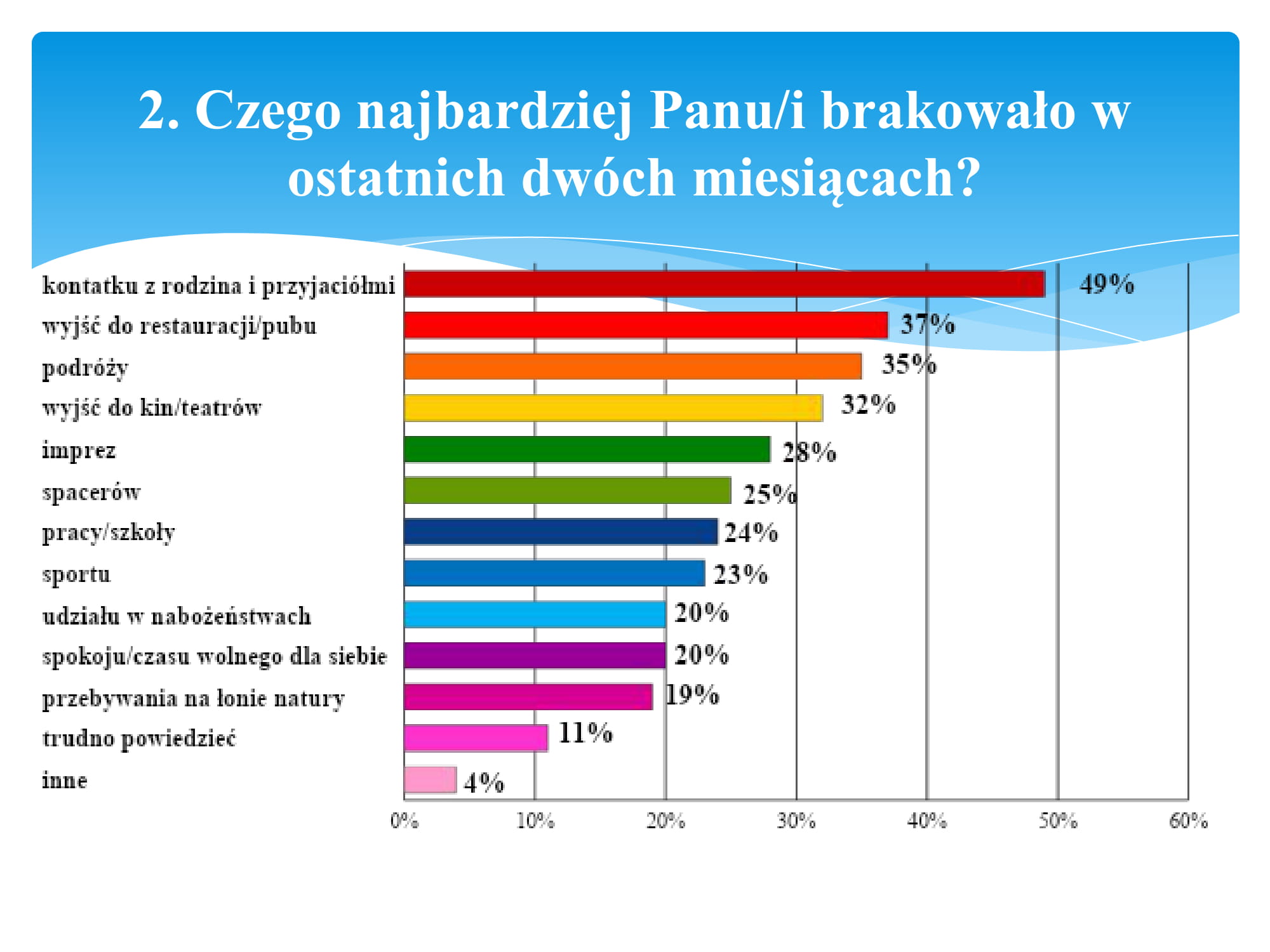 2. Czego najbardziej Panu/i brakowało w ostatnich dwóch miesiącach?

kontatku z rodzina i przyjaciółmi 49%
wyjść do restauracji/pubu 37%
podróży 35%
wyjść do kin/teatrów 32%
imprez 28%
spacerów 25%
pracy/szkoły 24%
sportu 23%
udziału w nabożeństwach 20%
spokoju/czasu wolnego dla siebie 20%
przebywania na łonie natury 19%
trudno powiedzieć 11%
inne 4%

0% 10% 20% 30% 40% 50% 60%